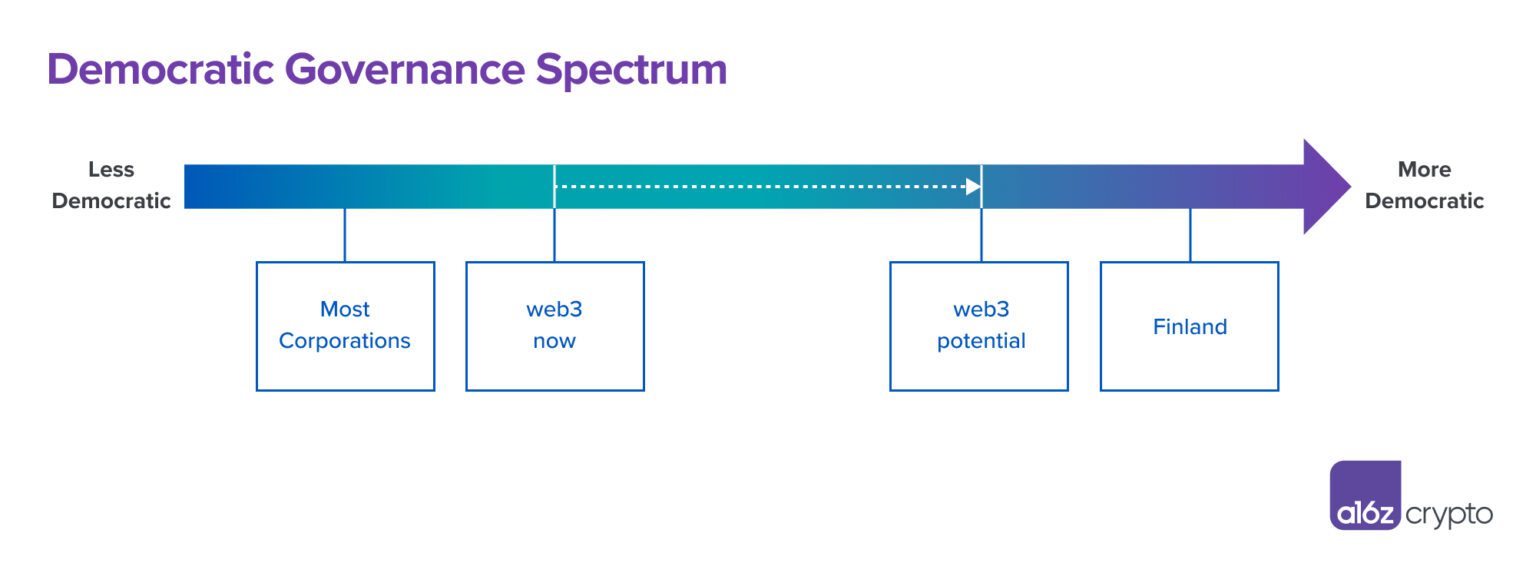 Democratic Governance Spectrum

Less Democratic

More Democratic

Most Corporations

web3 now

web3 potential

Finland

a16z crypto